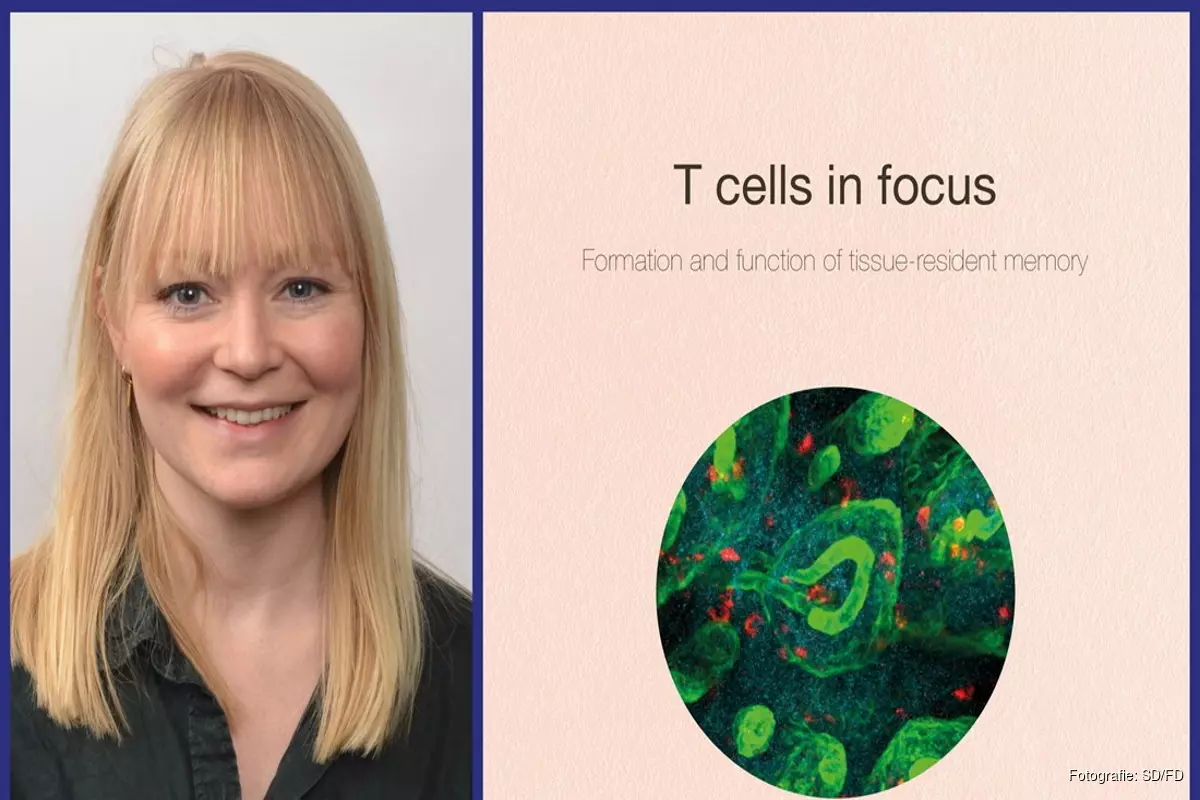 T cells in focus

Formation and function of tissue-resident memory

Fotografie: SD/FD